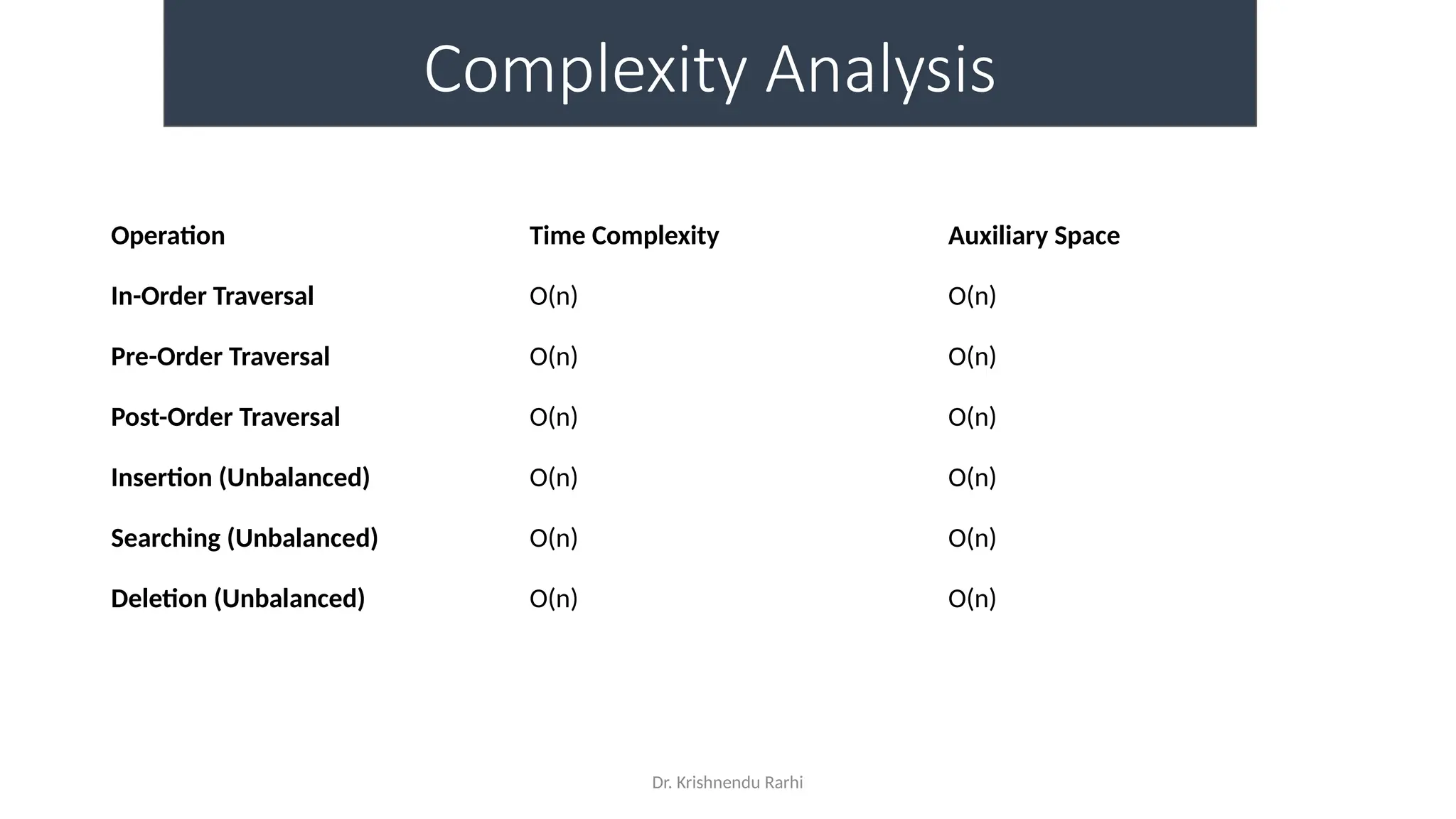 Complexity Analysis

| Operation | Time Complexity | Auxiliary Space |
|---|---|---|
| In-Order Traversal | O(n) | O(n) |
| Pre-Order Traversal | O(n) | O(n) |
| Post-Order Traversal | O(n) | O(n) |
| Insertion (Unbalanced) | O(n) | O(n) |
| Searching (Unbalanced) | O(n) | O(n) |
| Deletion (Unbalanced) | O(n) | O(n) |

Dr. Krishnendu Rarhi